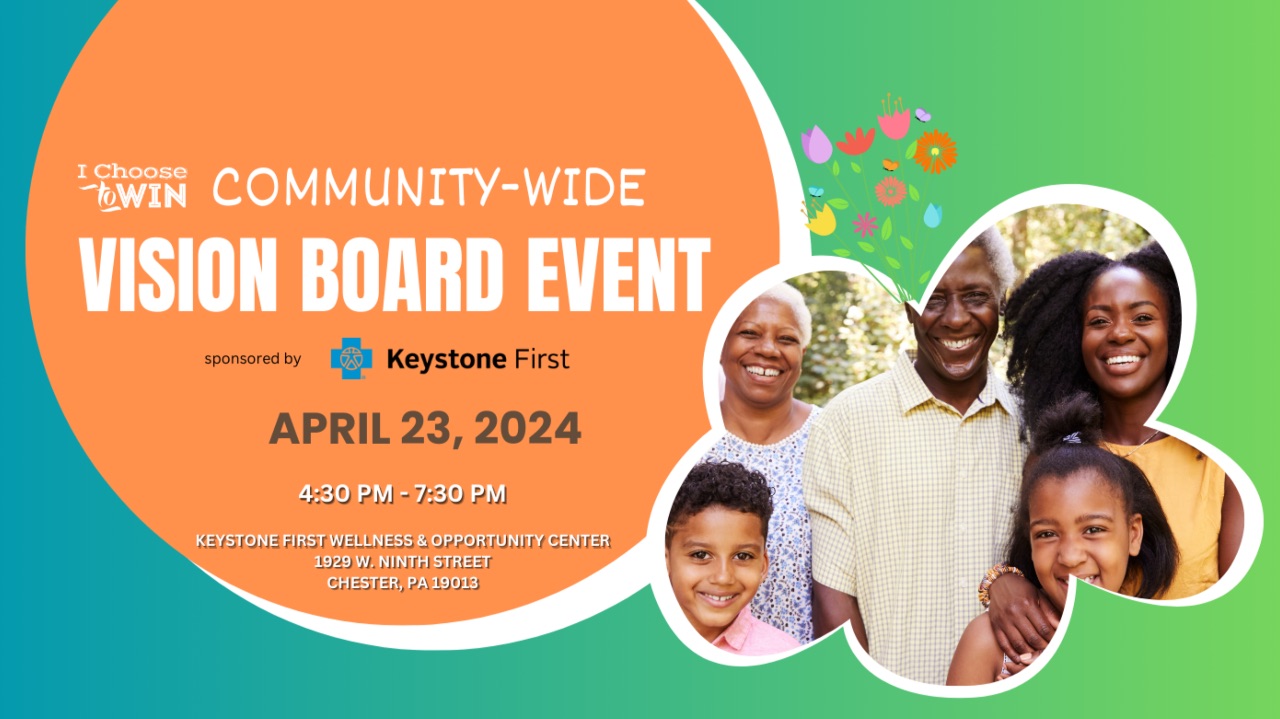 I Choose to WIN COMMUNITY-WIDE
VISION BOARD EVENT

sponsored by Keystone First

APRIL 23, 2024

4:30 PM - 7:30 PM

KEYSTONE FIRST WELLNESS & OPPORTUNITY CENTER
1929 W. NINTH STREET
CHESTER, PA 19013